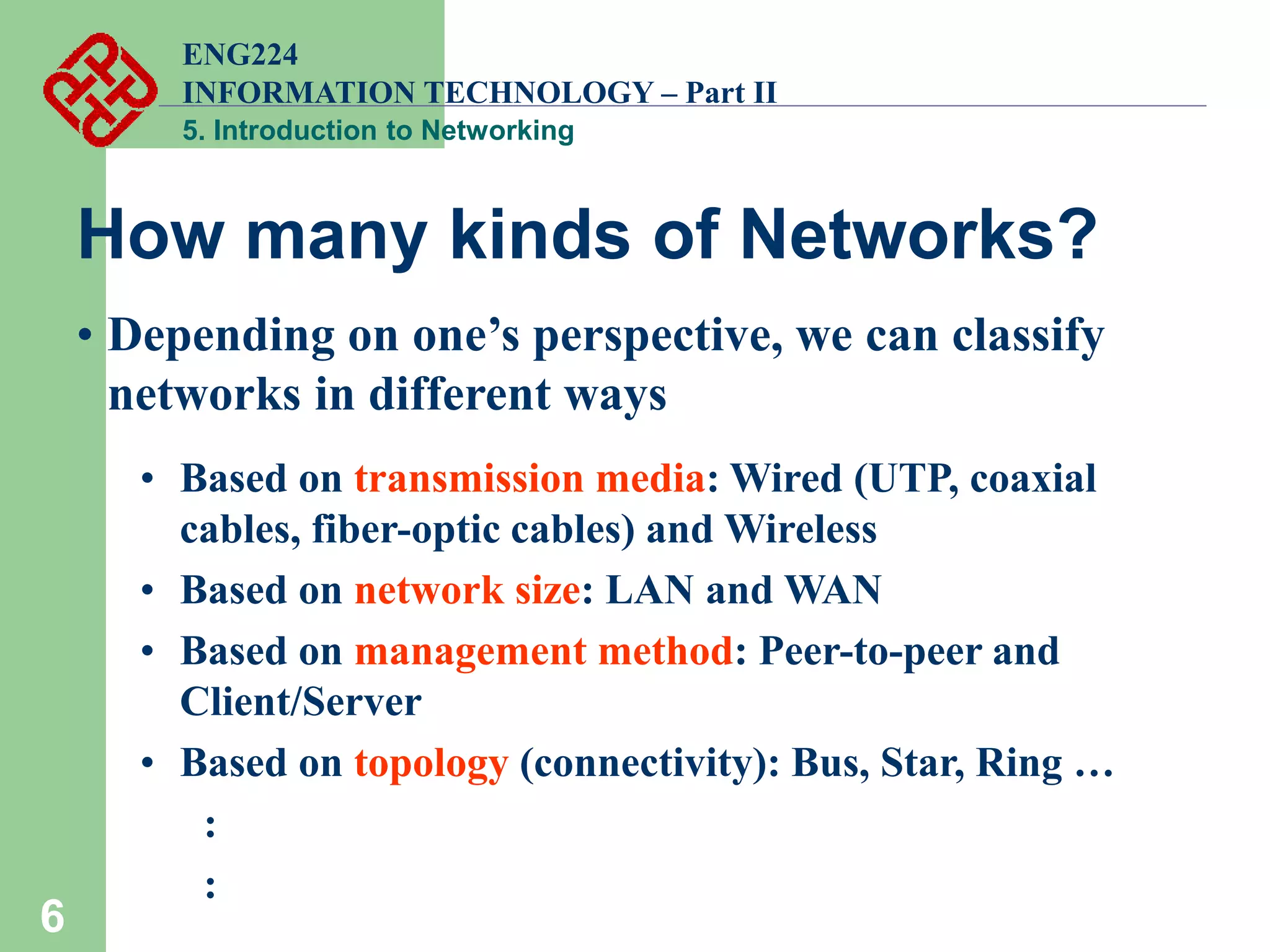 ENG224
INFORMATION TECHNOLOGY – Part II
5. Introduction to Networking

How many kinds of Networks?

• Depending on one’s perspective, we can classify networks in different ways

• Based on transmission media: Wired (UTP, coaxial cables, fiber-optic cables) and Wireless
• Based on network size: LAN and WAN
• Based on management method: Peer-to-peer and Client/Server
• Based on topology (connectivity): Bus, Star, Ring …

:

:

6